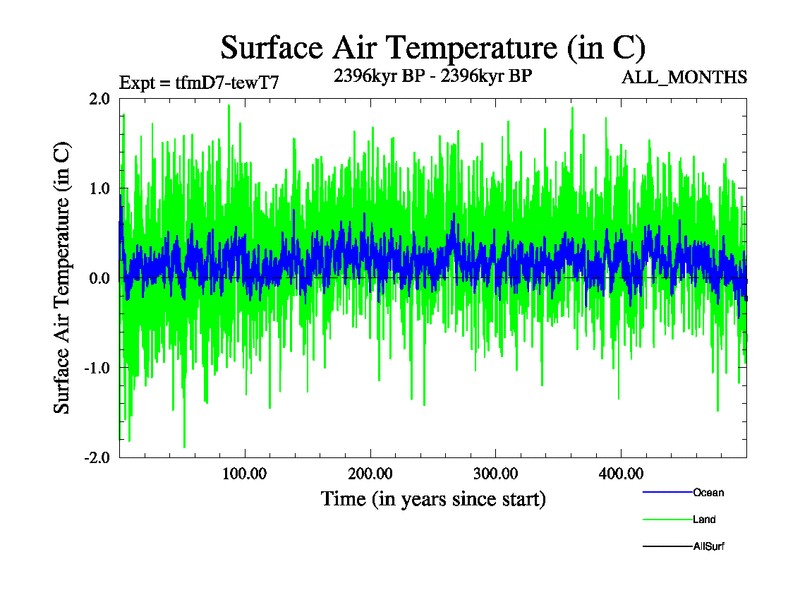 Surface Air Temperature (in C)

Expt = tfmD7-tewT7

2396kyr BP - 2396kyr BP

ALL_MONTHS

Surface Air Temperature (in C)

2.0
1.0
0.0
-1.0
-2.0

100.00
200.00
300.00
400.00

Time (in years since start)

Ocean
Land
AllSurf